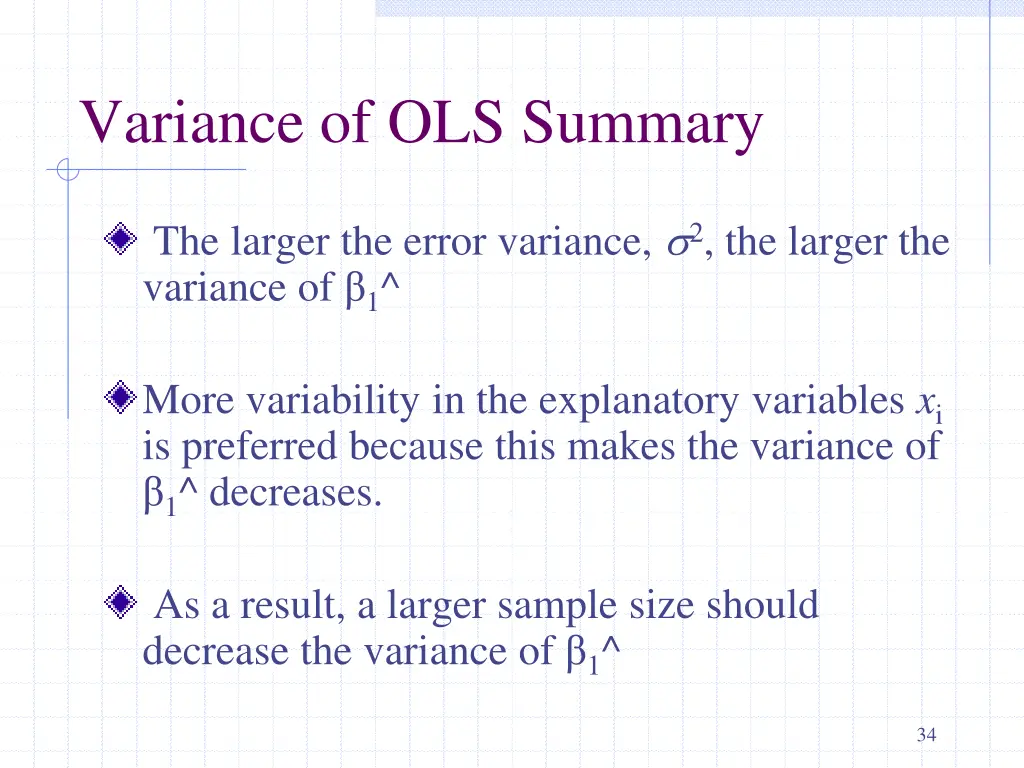 Variance of OLS Summary

The larger the error variance, $\sigma^2$, the larger the variance of $\beta_1$^

More variability in the explanatory variables $x_i$ is preferred because this makes the variance of $\beta_1$^ decreases.

As a result, a larger sample size should decrease the variance of $\beta_1$^

34